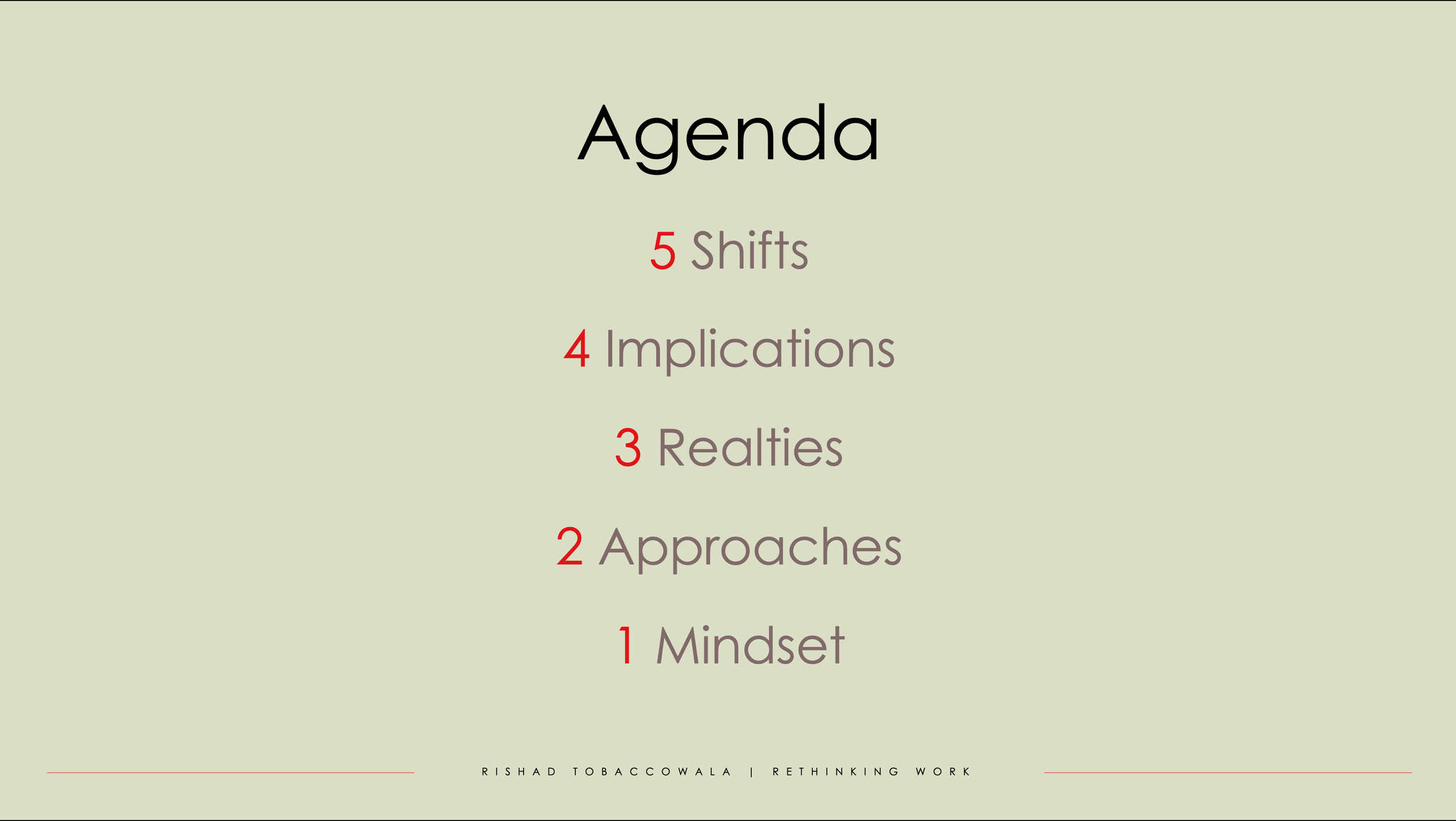 Agenda

5 Shifts

4 Implications

3 Realties

2 Approaches

1 Mindset

RISHAD TOBACCOWALA | RETHINKING WORK